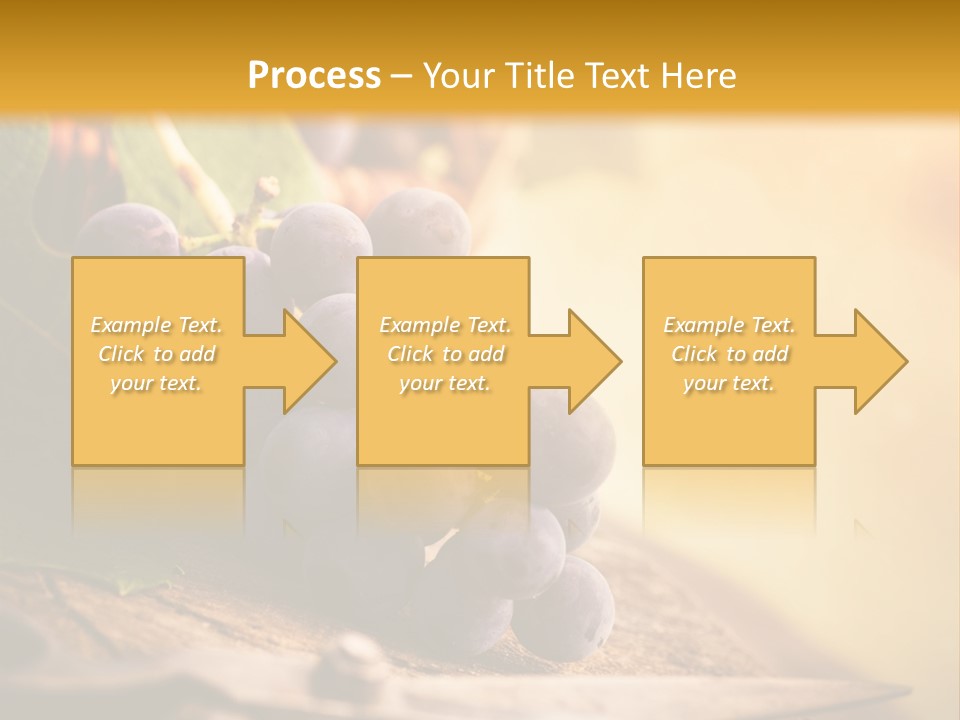 Process – Your Title Text Here

Example Text. Click to add your text.

Example Text. Click to add your text.

Example Text. Click to add your text.